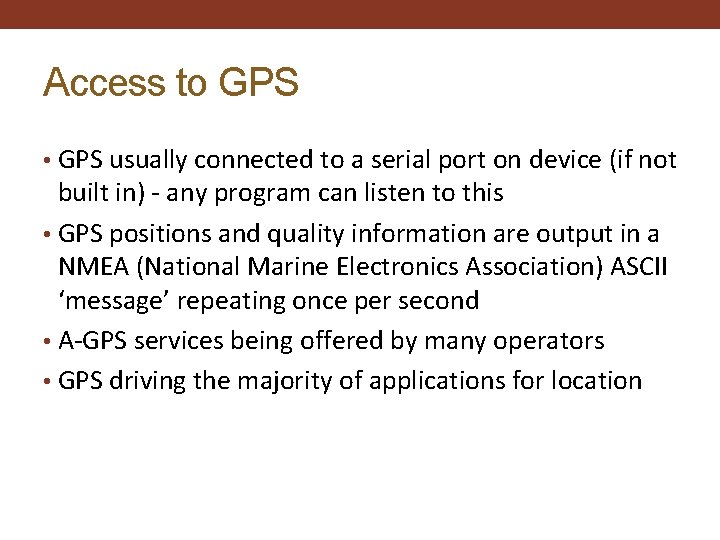 Access to GPS

• GPS usually connected to a serial port on device (if not built in) - any program can listen to this
• GPS positions and quality information are output in a NMEA (National Marine Electronics Association) ASCII ‘message’ repeating once per second
• A-GPS services being offered by many operators
• GPS driving the majority of applications for location